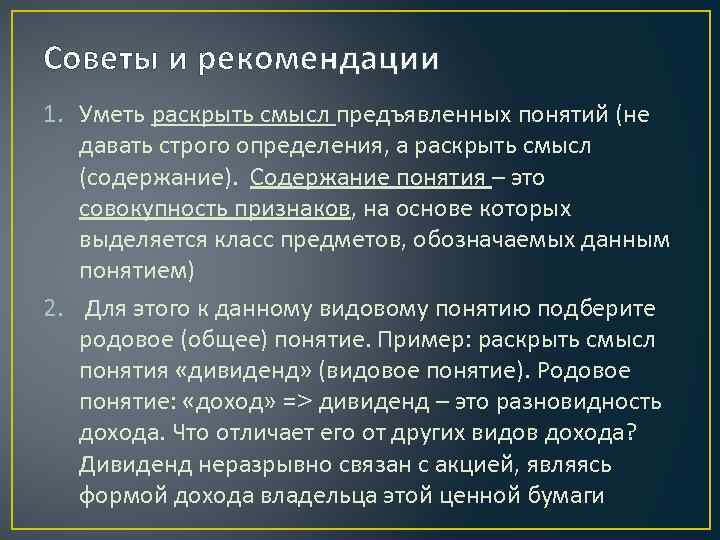 Советы и рекомендации

1. Уметь раскрыть смысл предъявленных понятий (не давать строго определения, а раскрыть смысл (содержание). Содержание понятия – это совокупность признаков, на основе которых выделяется класс предметов, обозначаемых данным понятием)

2. Для этого к данному видовому понятию подберите родовое (общее) понятие. Пример: раскрыть смысл понятия «дивиденд» (видовое понятие). Родовое понятие: «доход» => дивиденд – это разновидность дохода. Что отличает его от других видов дохода? Дивиденд неразрывно связан с акцией, являясь формой дохода владельца этой ценной бумаги